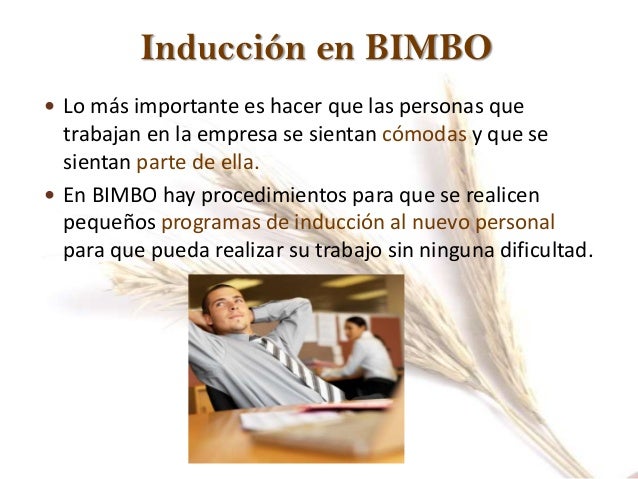 Inducción en BIMBO

• Lo más importante es hacer que las personas que trabajan en la empresa se sientan cómodas y que se sientan parte de ella.

• En BIMBO hay procedimientos para que se realicen pequeños programas de inducción al nuevo personal para que pueda realizar su trabajo sin ninguna dificultad.